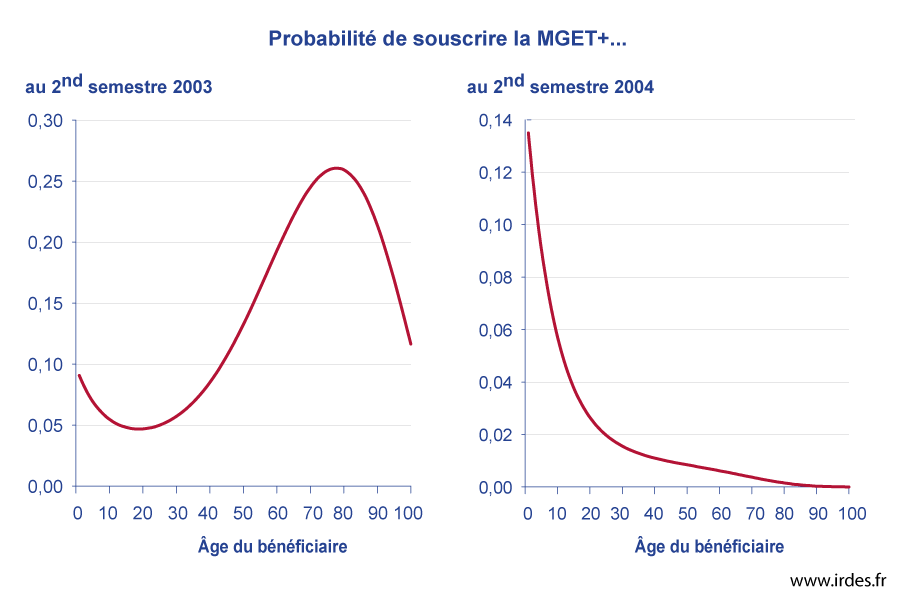 Probabilité de souscrire la MGET+...

au 2$^{nd}$ semestre 2003

0,30
0,25
0,20
0,15
0,10
0,05
0,00

0 10 20 30 40 50 60 70 80 90 100

Âge du bénéficiaire

au 2$^{nd}$ semestre 2004

0,14
0,12
0,10
0,08
0,06
0,04
0,02
0,00

0 10 20 30 40 50 60 70 80 90 100

Âge du bénéficiaire

www.irdes.fr